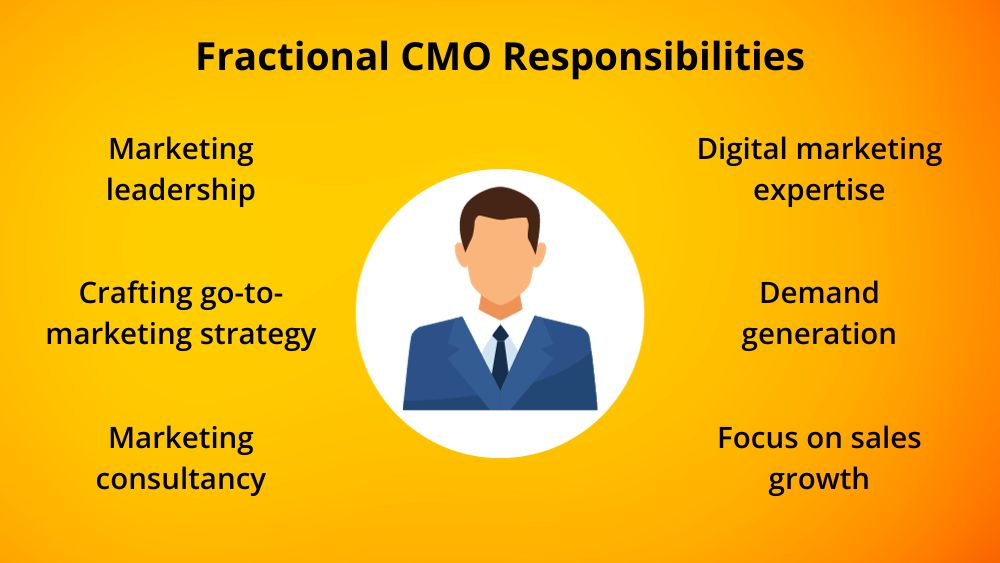 Fractional CMO Responsibilities

Marketing leadership

Crafting go-to-marketing strategy

Marketing consultancy

Digital marketing expertise

Demand generation

Focus on sales growth